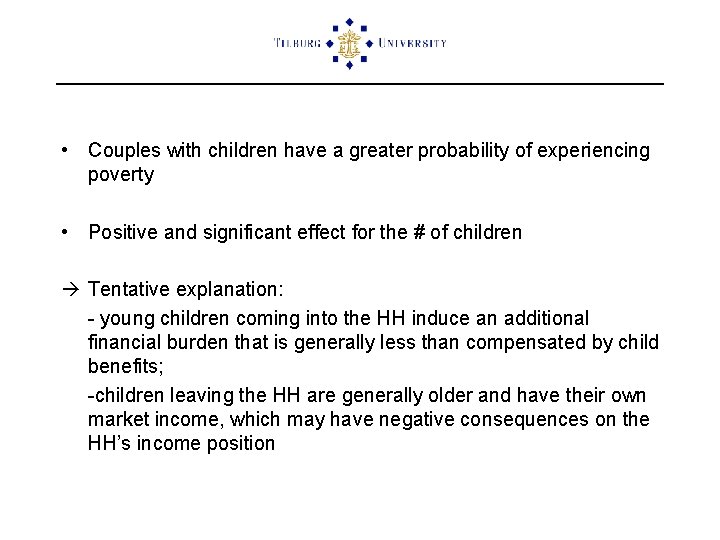 TILBURG UNIVERSITY

• Couples with children have a greater probability of experiencing poverty

• Positive and significant effect for the # of children

→ Tentative explanation:

- young children coming into the HH induce an additional financial burden that is generally less than compensated by child benefits;

-children leaving the HH are generally older and have their own market income, which may have negative consequences on the HH's income position